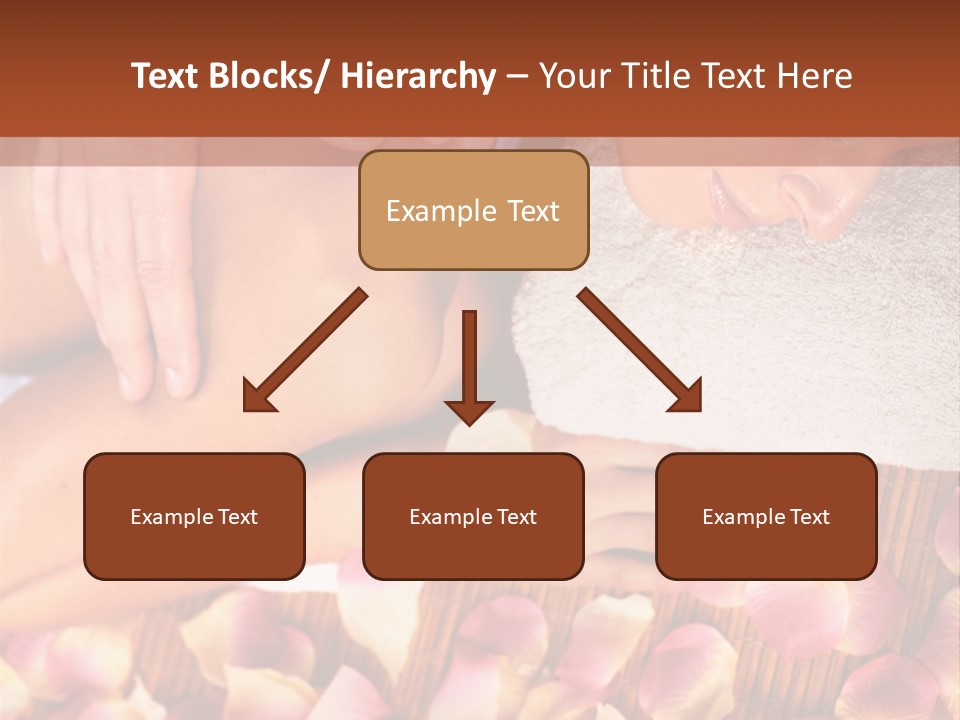 Text Blocks/ Hierarchy – Your Title Text Here

Example Text

Example Text

Example Text

Example Text